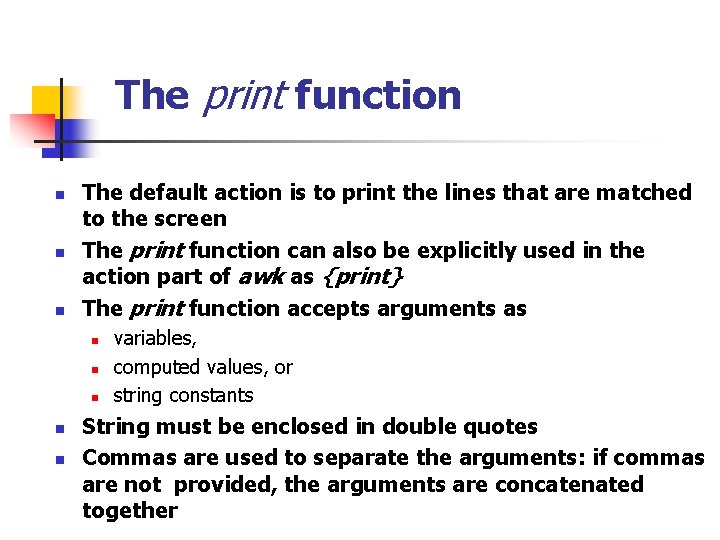 The print function

- The default action is to print the lines that are matched to the screen
- The print function can also be explicitly used in the action part of awk as {print}
- The print function accepts arguments as
  - variables,
  - computed values, or
  - string constants
- String must be enclosed in double quotes
- Commas are used to separate the arguments: if commas are not provided, the arguments are concatenated together